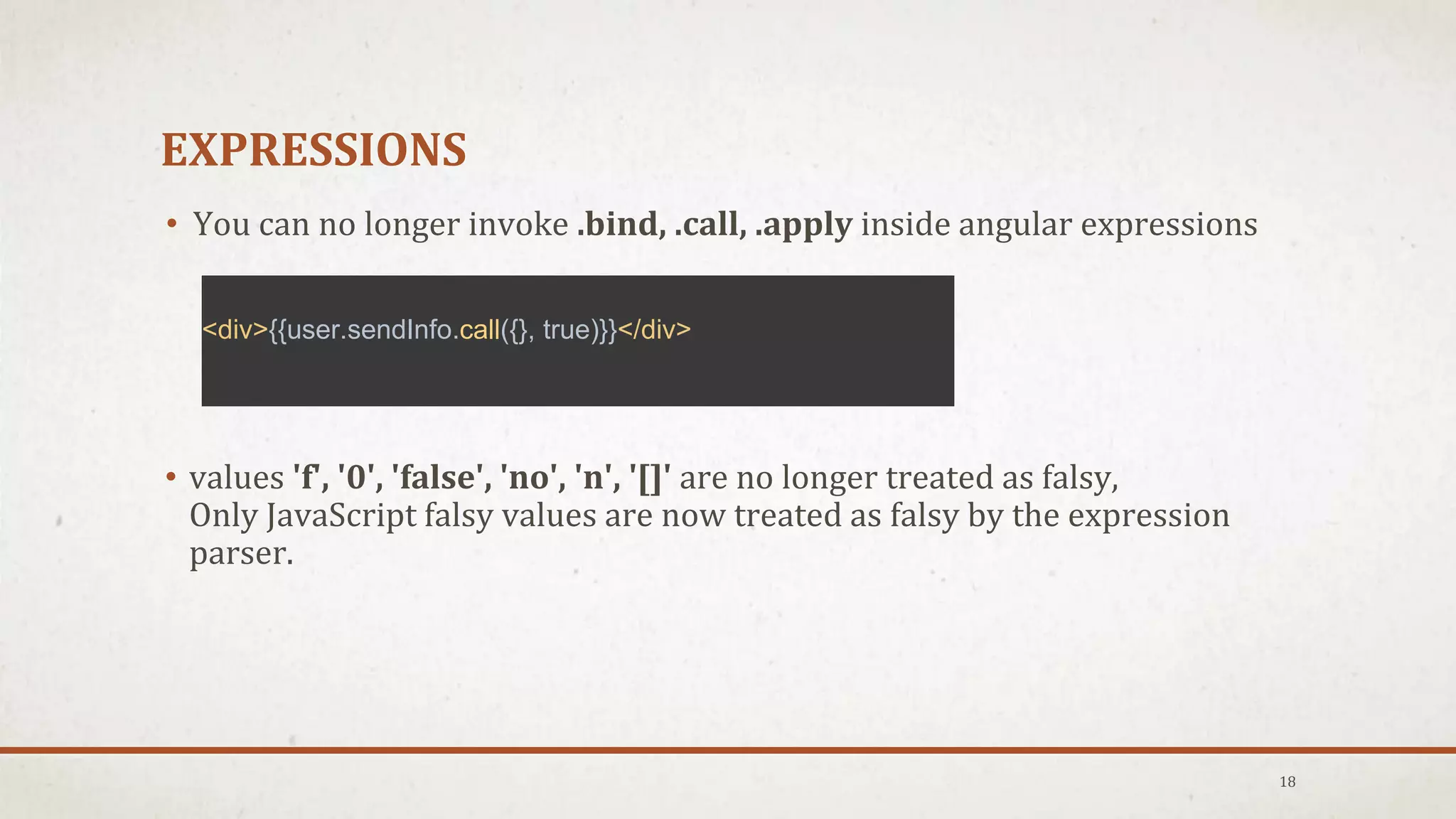 EXPRESSIONS

• You can no longer invoke .bind, .call, .apply inside angular expressions

<div>{{user.sendInfo.call({}, true)}}</div>

• values 'f', '0', 'false', 'no', 'n', '[]' are no longer treated as falsy, Only JavaScript falsy values are now treated as falsy by the expression parser.

18